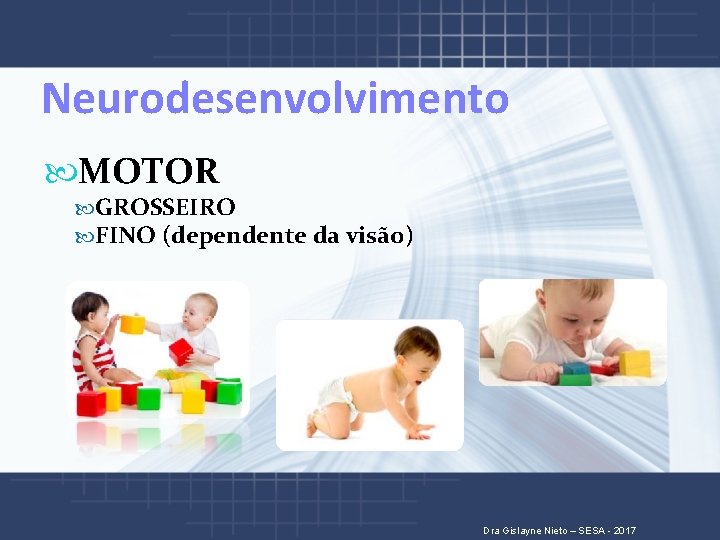 Neurodesenvolvimento

MOTOR

GROSSEIRO

FINO (dependente da visão)

Dra Gislayne Nieto – SESA - 2017